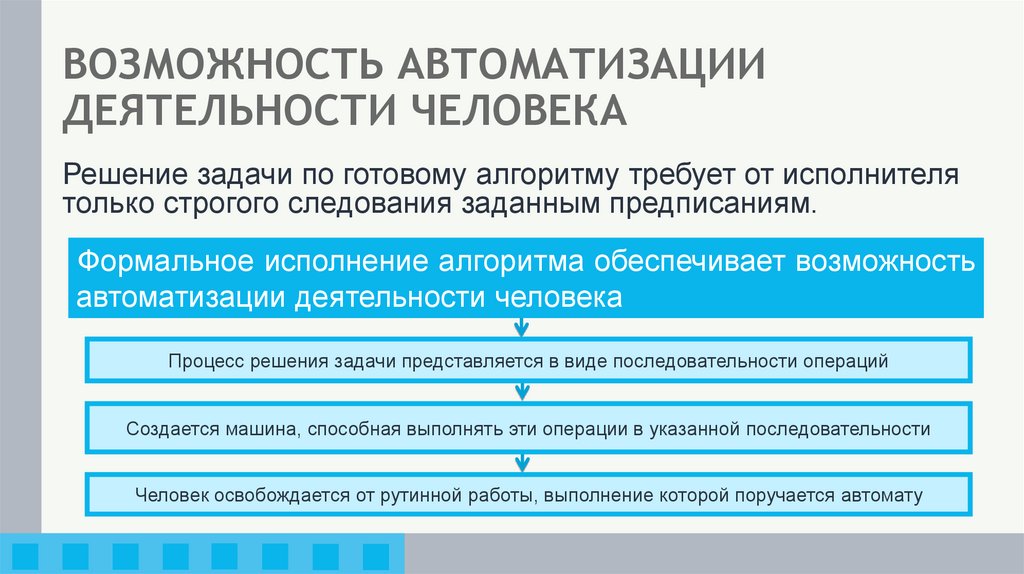 ВОЗМОЖНОСТЬ АВТОМАТИЗАЦИИ ДЕЯТЕЛЬНОСТИ ЧЕЛОВЕКА

Решение задачи по готовому алгоритму требует от исполнителя только строгого следования заданным предписаниям.

Формальное исполнение алгоритма обеспечивает возможность автоматизации деятельности человека

Процесс решения задачи представляется в виде последовательности операций

Создается машина, способная выполнять эти операции в указанной последовательности

Человек освобождается от рутинной работы, выполнение которой поручается автомату